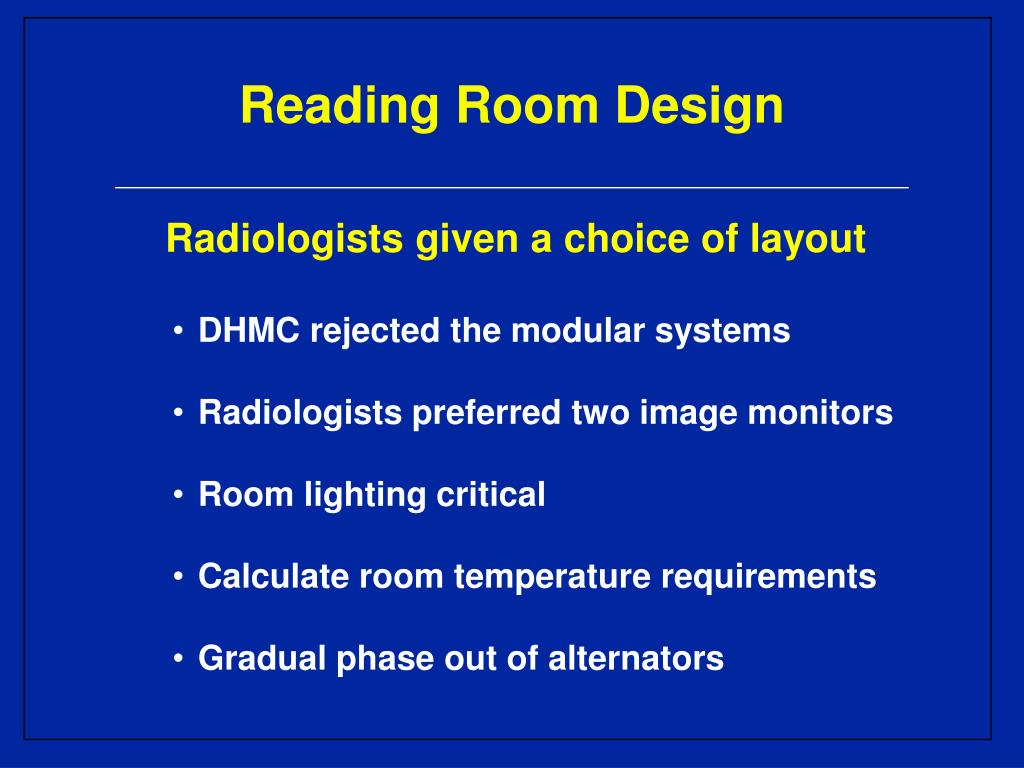 Reading Room Design

Radiologists given a choice of layout

• DHMC rejected the modular systems

• Radiologists preferred two image monitors

• Room lighting critical

• Calculate room temperature requirements

• Gradual phase out of alternators